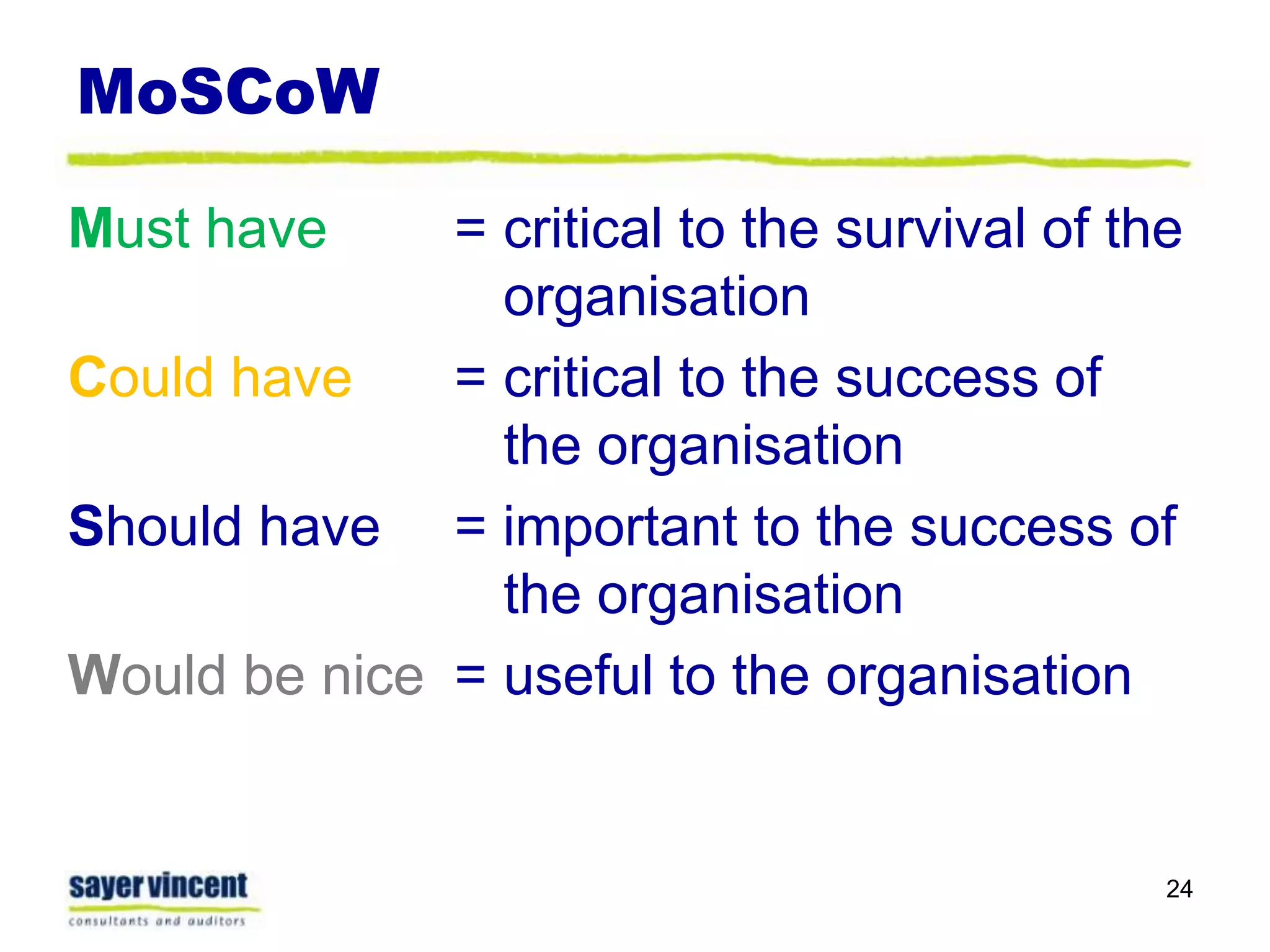 MoSCoW

Must have = critical to the survival of the organisation

Could have = critical to the success of the organisation

Should have = important to the success of the organisation

Would be nice = useful to the organisation

sayer vincent
consultants and auditors

24